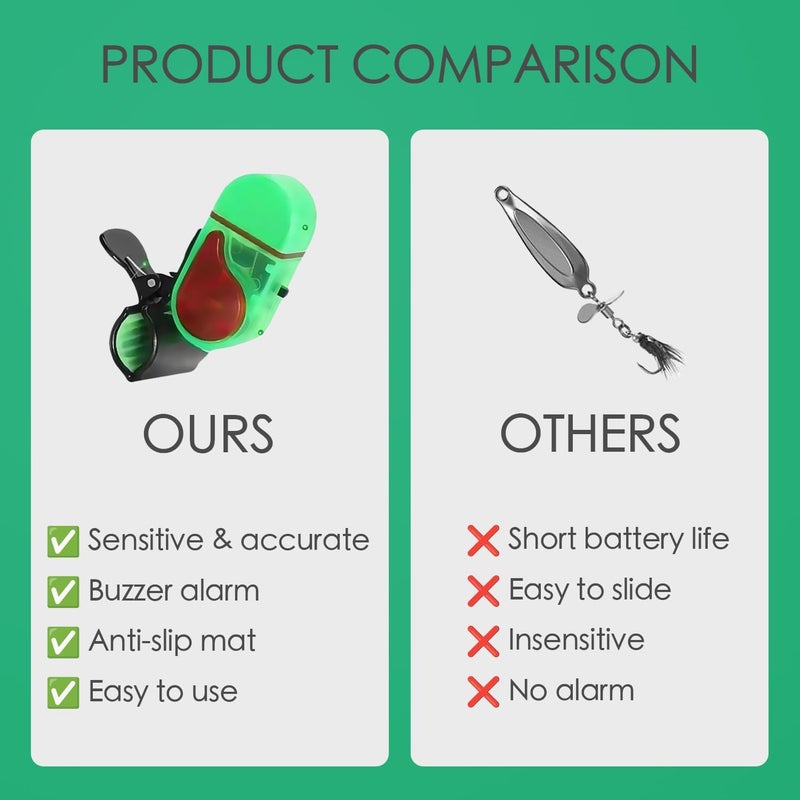 PRODUCT COMPARISON

OURS

✅ Sensitive & accurate
✅ Buzzer alarm
✅ Anti-slip mat
✅ Easy to use

OTHERS

❌ Short battery life
❌ Easy to slide
❌ Insensitive
❌ No alarm